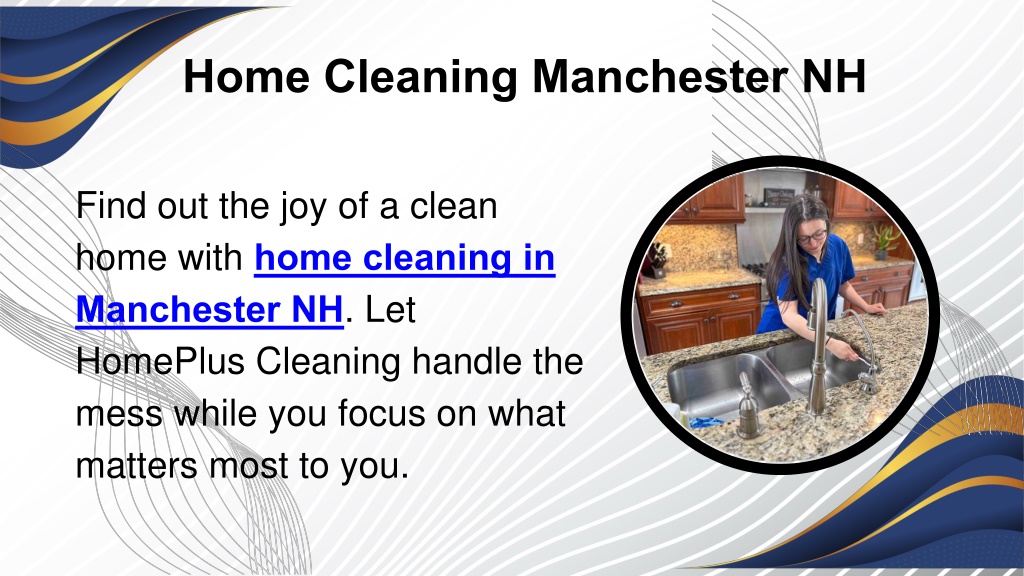 Home Cleaning Manchester NH

Find out the joy of a clean home with home cleaning in Manchester NH. Let HomePlus Cleaning handle the mess while you focus on what matters most to you.